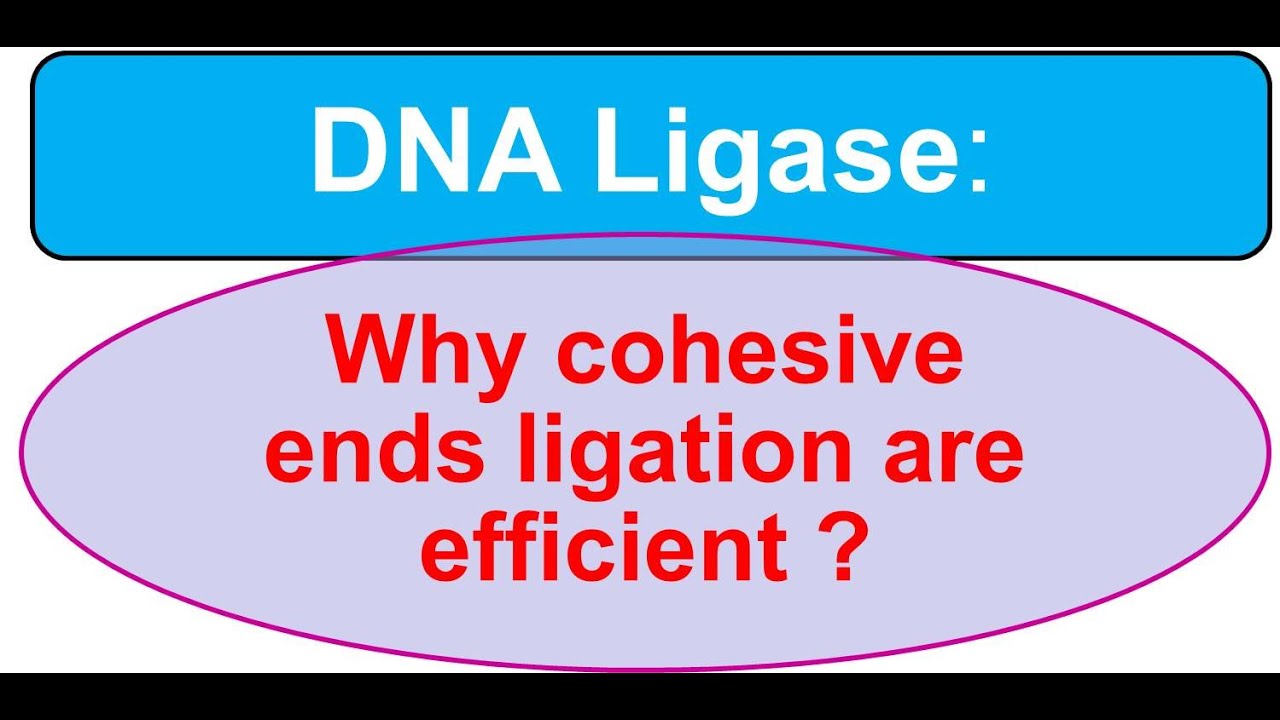 DNA Ligase:

Why cohesive ends ligation are efficient ?